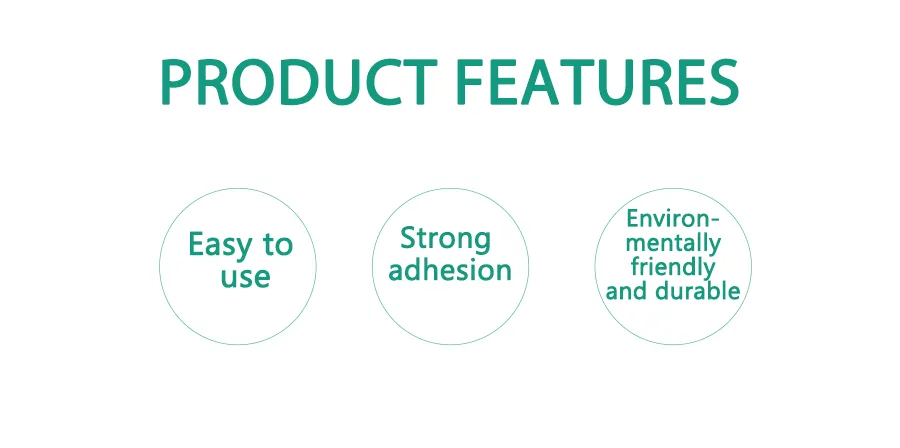 PRODUCT FEATURES

Easy to use

Strong adhesion

Environmentally friendly and durable